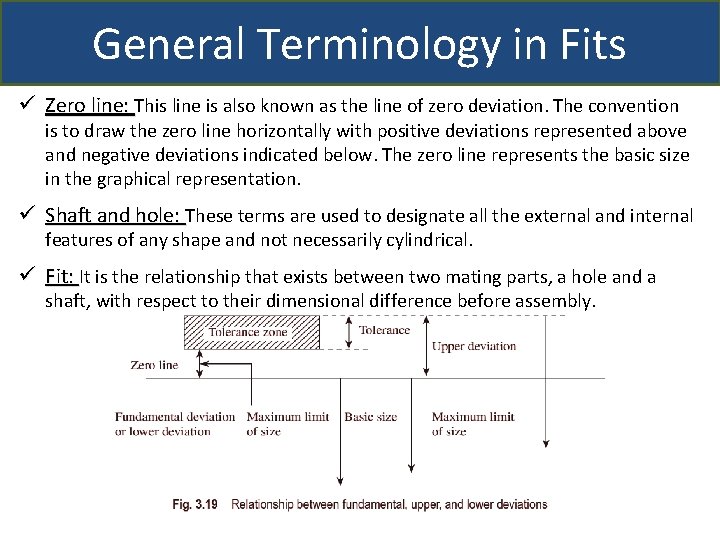 General Terminology in Fits

✓ Zero line: This line is also known as the line of zero deviation. The convention is to draw the zero line horizontally with positive deviations represented above and negative deviations indicated below. The zero line represents the basic size in the graphical representation.

✓ Shaft and hole: These terms are used to designate all the external and internal features of any shape and not necessarily cylindrical.

✓ Fit: It is the relationship that exists between two mating parts, a hole and a shaft, with respect to their dimensional difference before assembly.

Tolerance zone
Tolerance
Upper deviation
Zero line
Fundamental deviation or lower deviation
Maximum limit of size
Basic size
Maximum limit of size

Fig. 3.19 Relationship between fundamental, upper, and lower deviations